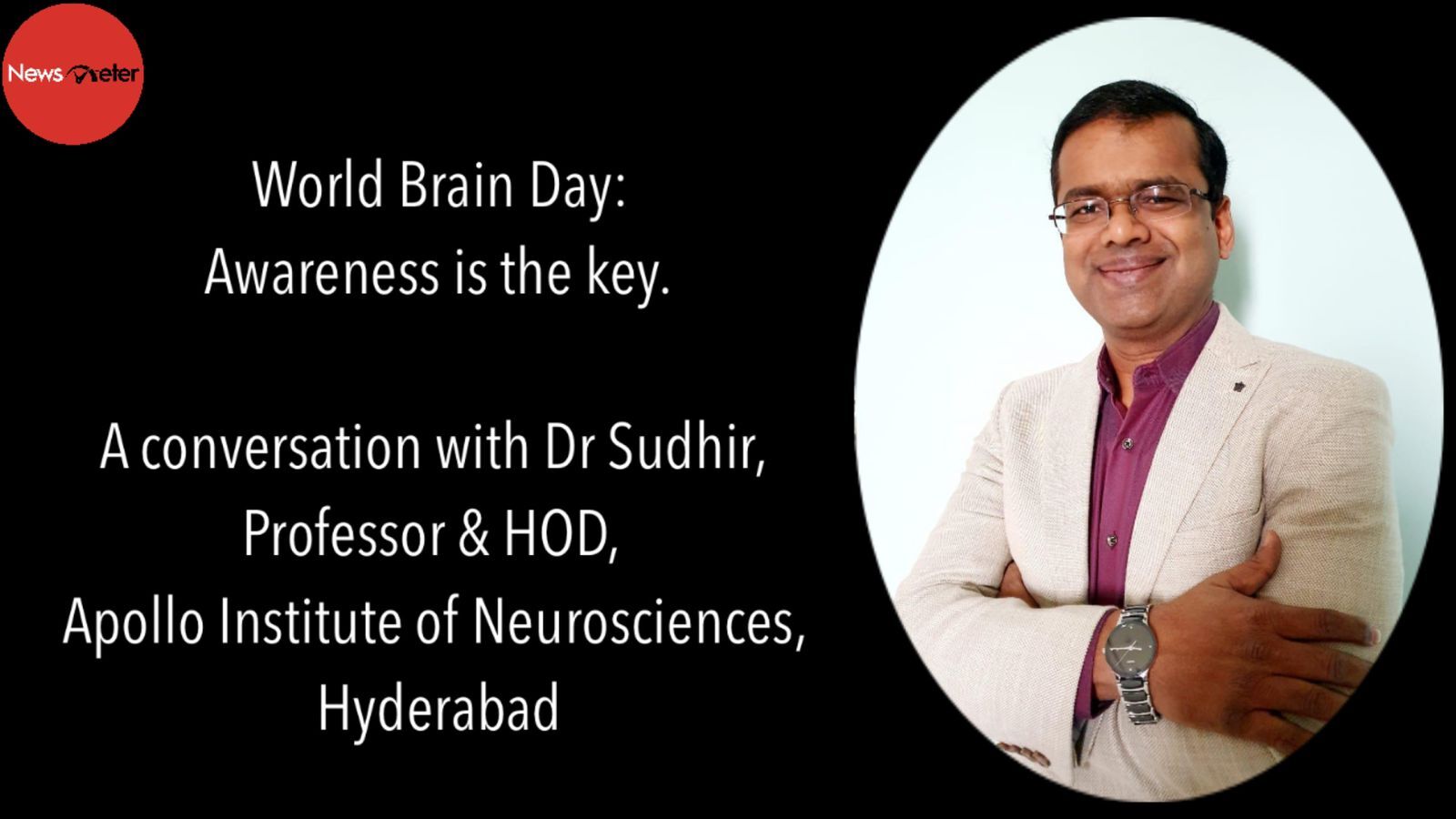 NewsMeter

World Brain Day:
Awareness is the key.

A conversation with Dr Sudhir,
Professor & HOD,
Apollo Institute of Neurosciences,
Hyderabad